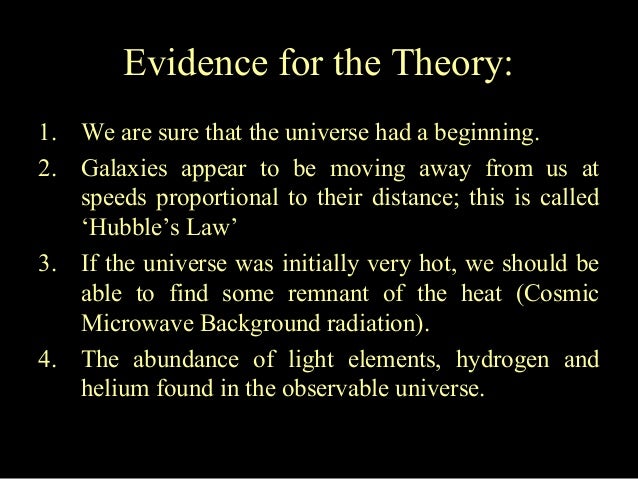 Evidence for the Theory:

1. We are sure that the universe had a beginning.

2. Galaxies appear to be moving away from us at speeds proportional to their distance; this is called ‘Hubble’s Law’

3. If the universe was initially very hot, we should be able to find some remnant of the heat (Cosmic Microwave Background radiation).

4. The abundance of light elements, hydrogen and helium found in the observable universe.